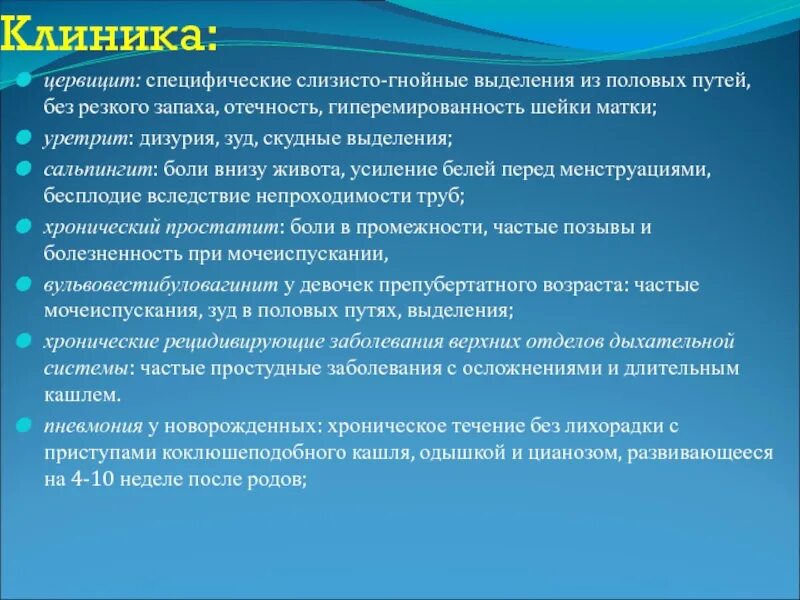 Клиника:

цервицит: специфические слизисто-гнойные выделения из половых путей, без резкого запаха, отечность, гиперемированность шейки матки;

уретрит: дизурия, зуд, скудные выделения;

сальпингит: боли внизу живота, усиление белей перед менструациями, бесплодие вследствие непроходимости труб;

хронический простатит: боли в промежности, частые позывы и болезненность при мочеиспускании,

вульвовестибуловагинит у девочек препубертатного возраста: частые мочеиспускания, зуд в половых путях, выделения;

хронические рецидивирующие заболевания верхних отделов дыхательной системы: частые простудные заболевания с осложнениями и длительным кашлем.

пневмония у новорожденных: хроническое течение без лихорадки с приступами коклюшеподобного кашля, одышкой и цианозом, развивающееся на 4-10 неделе после родов;